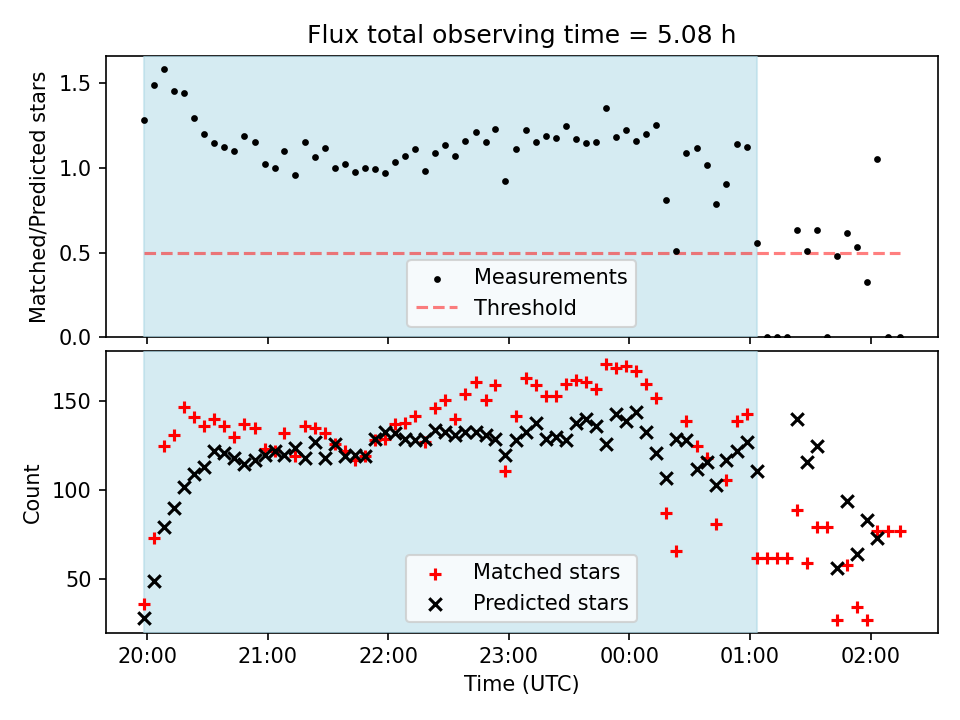 Flux total observing time = 5.08 h

Matched/Predicted stars

1.5
1.0
0.5
0.0

Measurements
Threshold

Count

150
100
50

Matched stars
Predicted stars

20:00
21:00
22:00
23:00
00:00
01:00
02:00

Time (UTC)